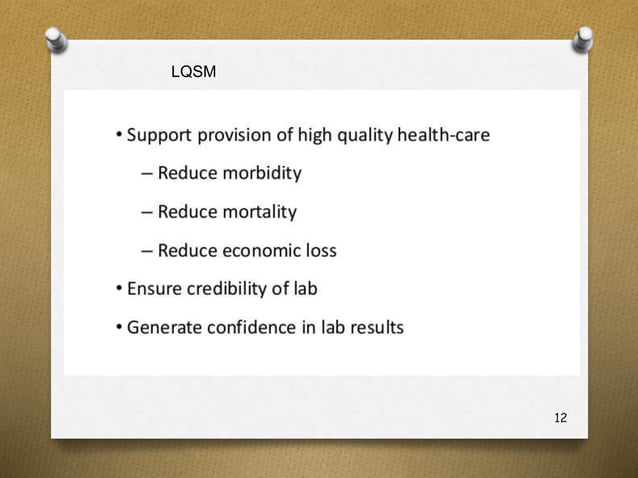 LQSM

• Support provision of high quality health-care
– Reduce morbidity
– Reduce mortality
– Reduce economic loss
• Ensure credibility of lab
• Generate confidence in lab results

12